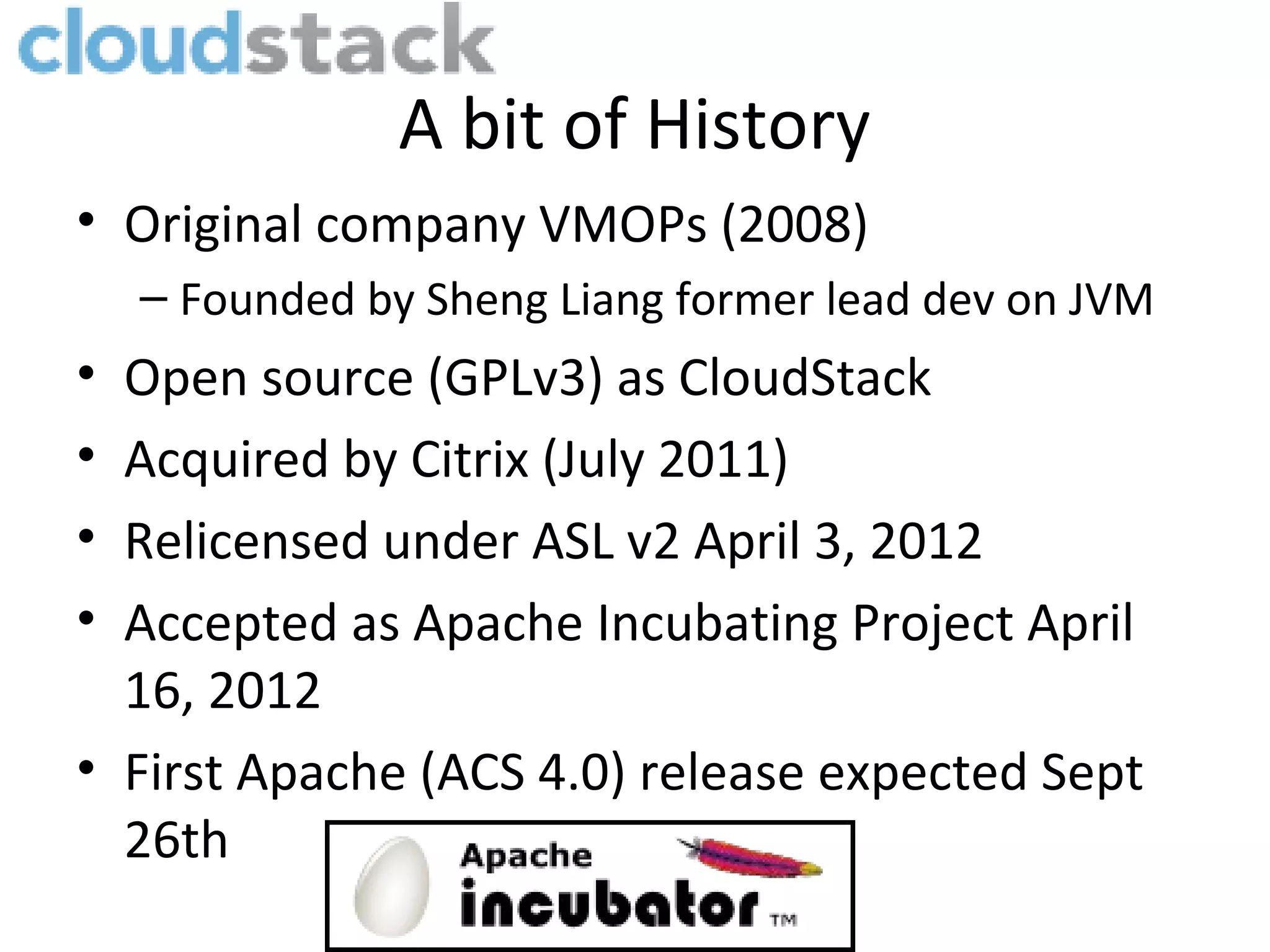 cloudstack

A bit of History

• Original company VMOPs (2008)
  – Founded by Sheng Liang former lead dev on JVM
• Open source (GPLv3) as CloudStack
• Acquired by Citrix (July 2011)
• Relicensed under ASL v2 April 3, 2012
• Accepted as Apache Incubating Project April 16, 2012
• First Apache (ACS 4.0) release expected Sept 26th

Apache incubator TM